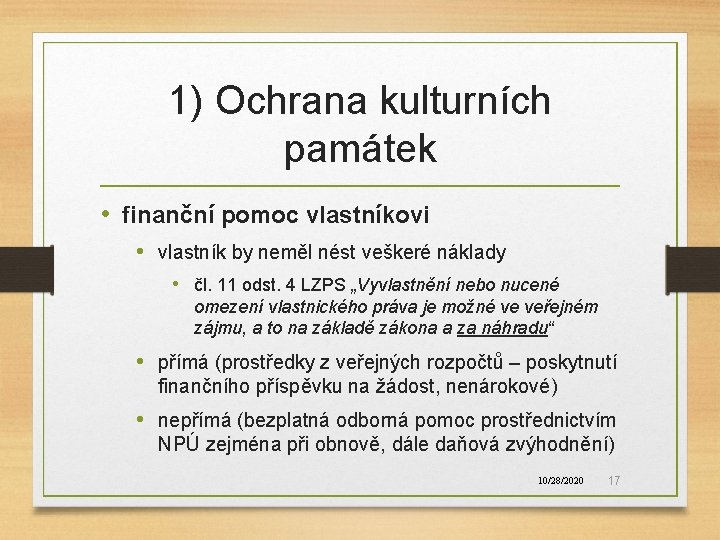 1) Ochrana kulturních památek

• finanční pomoc vlastníkovi
  • vlastník by neměl nést veškeré náklady
    • čl. 11 odst. 4 LZPS „Vyvlastnění nebo nucené omezení vlastnického práva je možné ve veřejném zájmu, a to na základě zákona a za náhradu“
  • přímá (prostředky z veřejných rozpočtů – poskytnutí finančního příspěvku na žádost, nenárokové)
  • nepřímá (bezplatná odborná pomoc prostřednictvím NPÚ zejména při obnově, dále daňová zvýhodnění)

10/28/2020 17